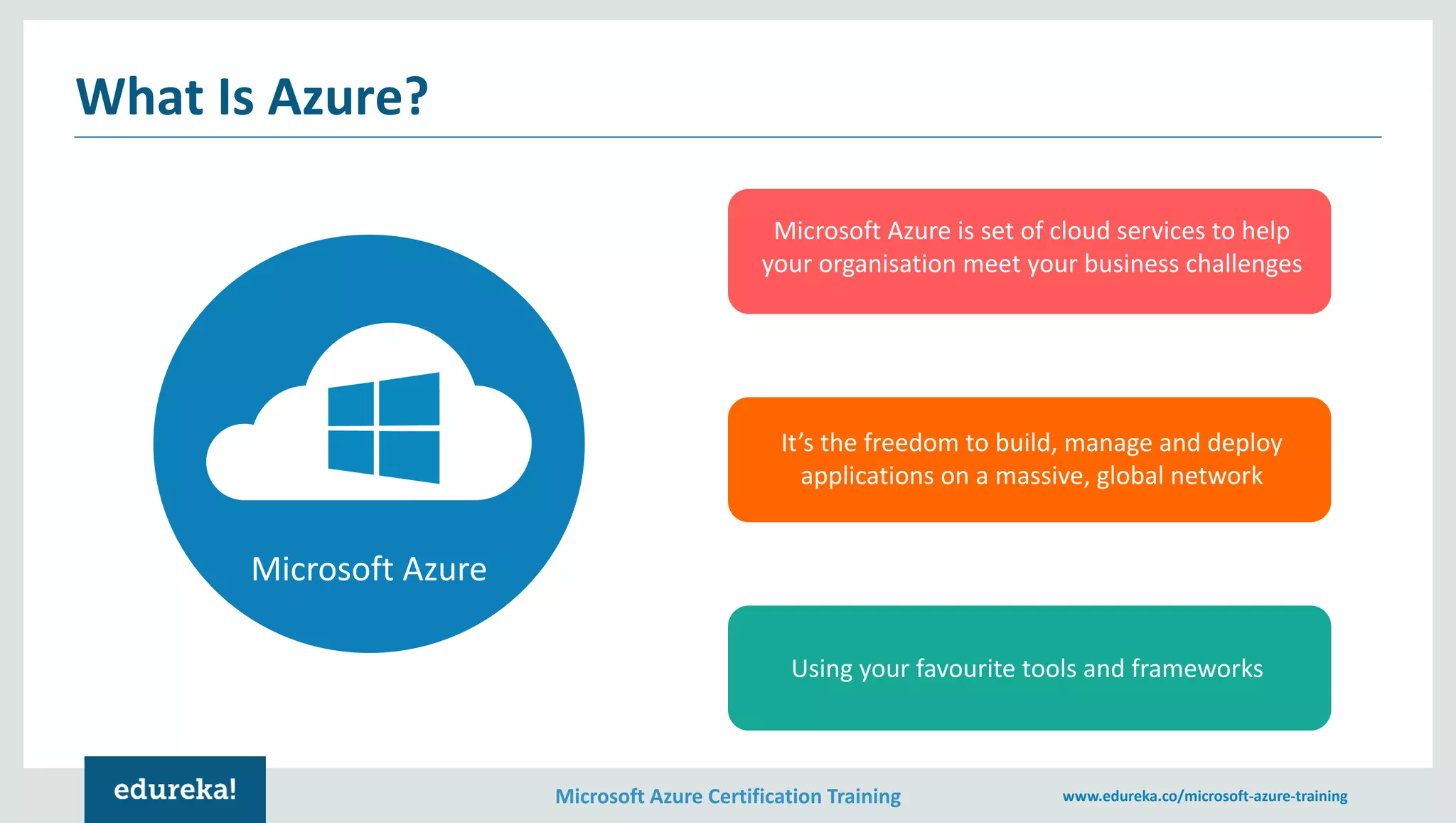 What Is Azure?

Microsoft Azure

Microsoft Azure is set of cloud services to help your organisation meet your business challenges

It's the freedom to build, manage and deploy applications on a massive, global network

Using your favourite tools and frameworks

edureka!

Microsoft Azure Certification Training

www.edureka.co/microsoft-azure-training